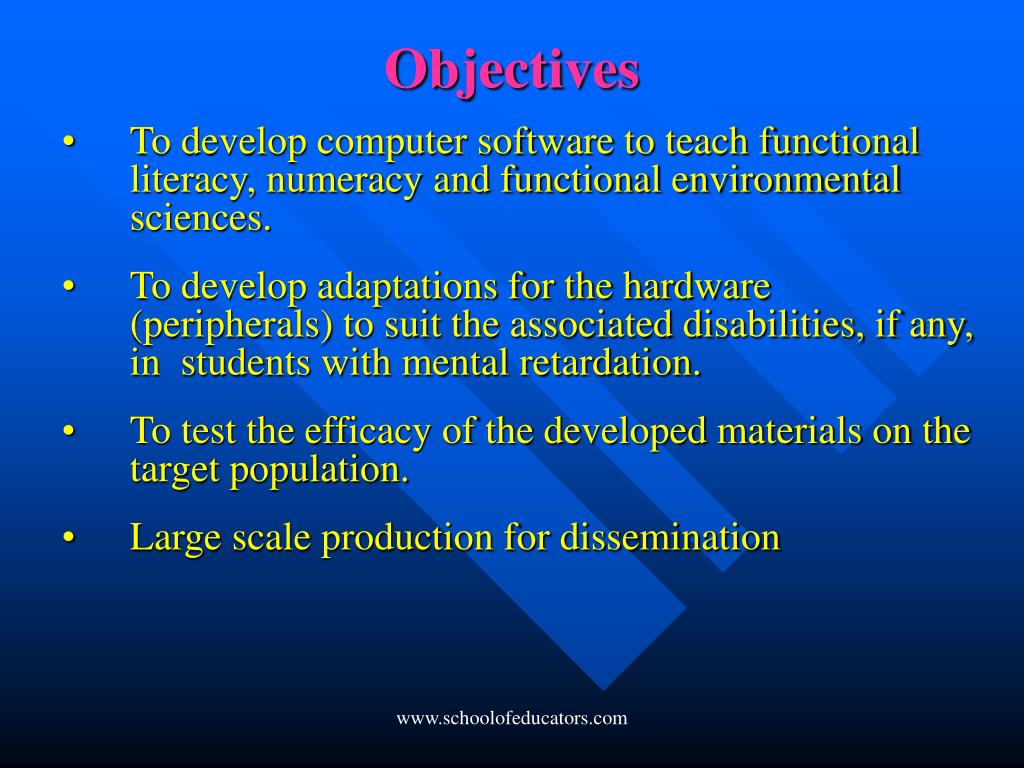 Objectives

• To develop computer software to teach functional literacy, numeracy and functional environmental sciences.

• To develop adaptations for the hardware (peripherals) to suit the associated disabilities, if any, in students with mental retardation.

• To test the efficacy of the developed materials on the target population.

• Large scale production for dissemination

www.schoolofeducators.com